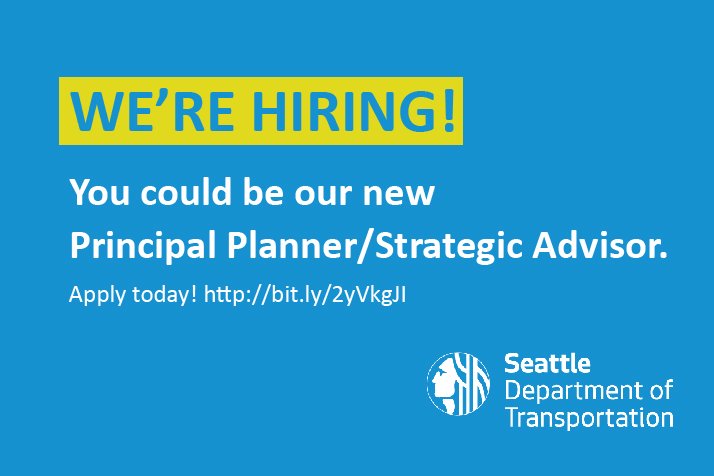 WE'RE HIRING!

You could be our new Principal Planner/Strategic Advisor.

Apply today! http://bit.ly/2yVkgJI

Seattle Department of Transportation